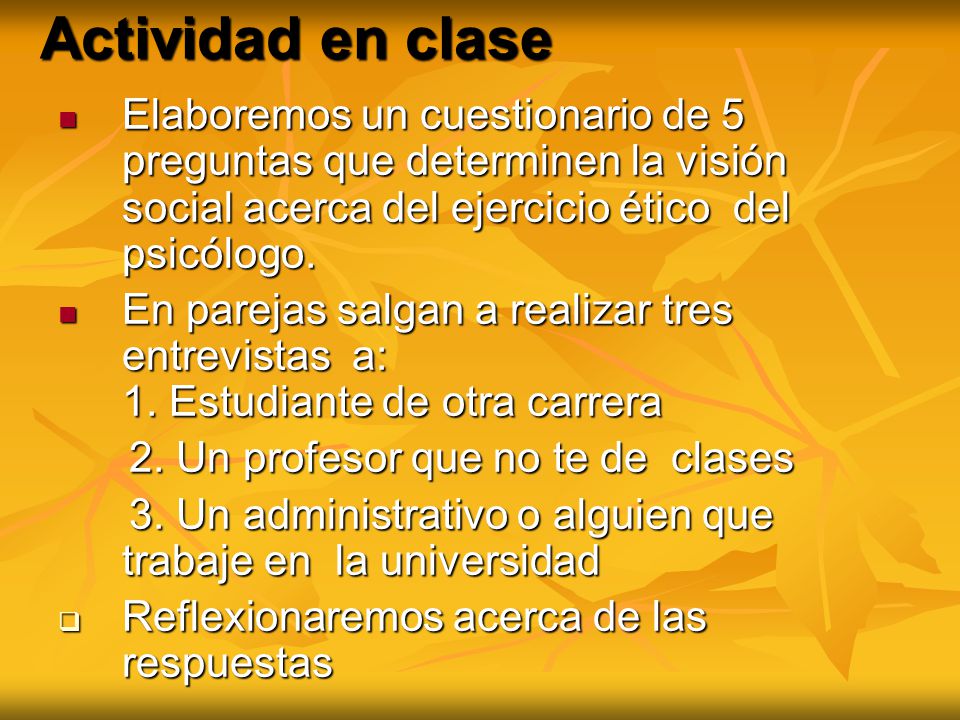 Actividad en clase

Elaboremos un cuestionario de 5 preguntas que determinen la visión social acerca del ejercicio ético del psicólogo.

En parejas salgan a realizar tres entrevistas a:
1. Estudiante de otra carrera
2. Un profesor que no te de clases
3. Un administrativo o alguien que trabaje en la universidad

Reflexionaremos acerca de las respuestas